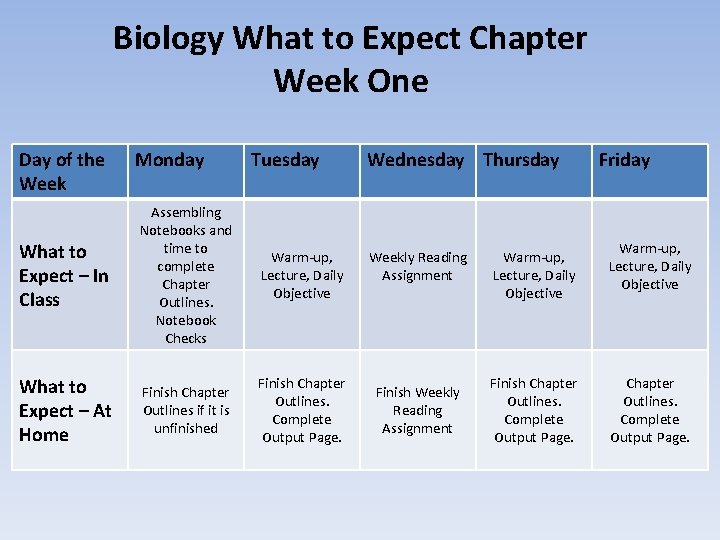 Biology What to Expect Chapter
Week One

| Day of the Week | Monday | Tuesday | Wednesday | Thursday | Friday |
|---|---|---|---|---|---|
| What to Expect – In Class | Assembling Notebooks and time to complete Chapter Outlines. Notebook Checks | Warm-up, Lecture, Daily Objective | Weekly Reading Assignment | Warm-up, Lecture, Daily Objective | Warm-up, Lecture, Daily Objective |
| What to Expect – At Home | Finish Chapter Outlines if it is unfinished | Finish Chapter Outlines. Complete Output Page. | Finish Weekly Reading Assignment | Finish Chapter Outlines. Complete Output Page. | Chapter Outlines. Complete Output Page. |